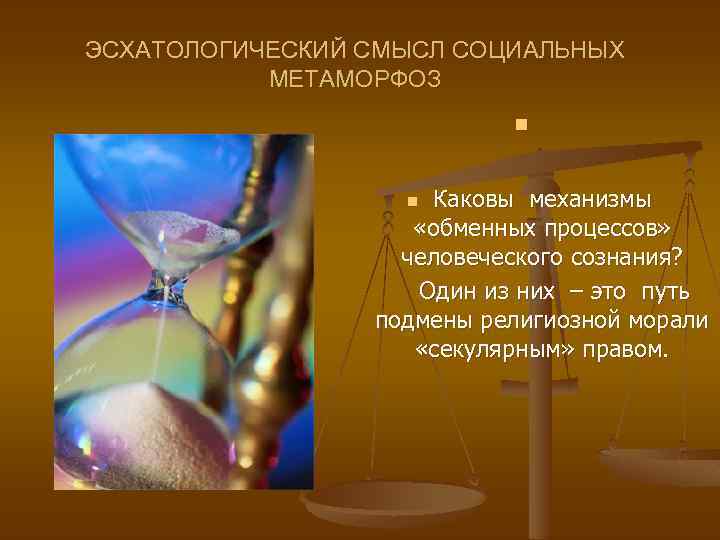 ЭСХАТОЛОГИЧЕСКИЙ СМЫСЛ СОЦИАЛЬНЫХ МЕТАМОРФОЗ

Каковы механизмы «обменных процессов» человеческого сознания? Один из них – это путь подмены религиозной морали «секулярным» правом.